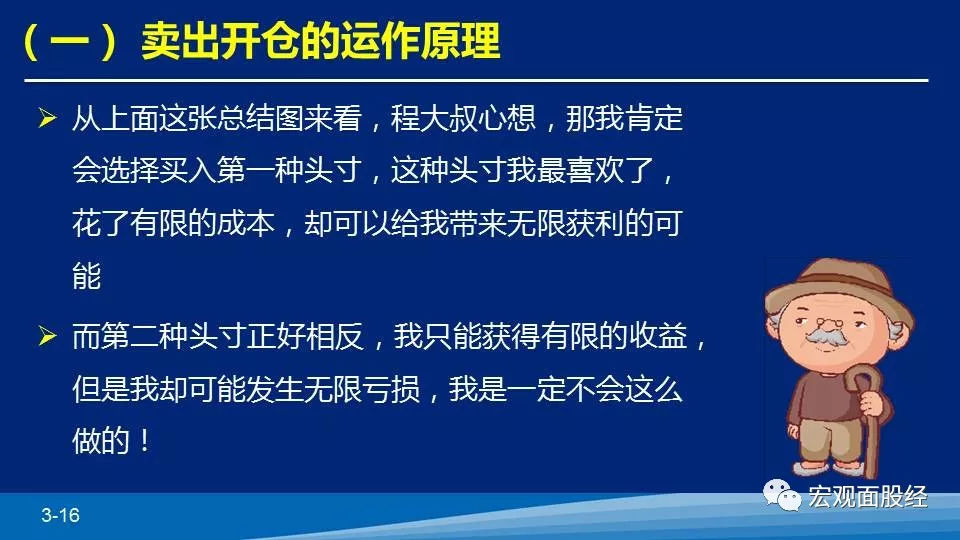 （一）卖出开仓的运作原理

➢ 从上面这张总结图来看，程大叔心想，那我肯定会选择买入第一种头寸，这种头寸我最喜欢了，花了有限的成本，却可以给我带来无限获利的可能

➢ 而第二种头寸正好相反，我只能获得有限的收益，但是我却可能发生无限亏损，我是一定不会这么做的！

3-16

宏观面股经